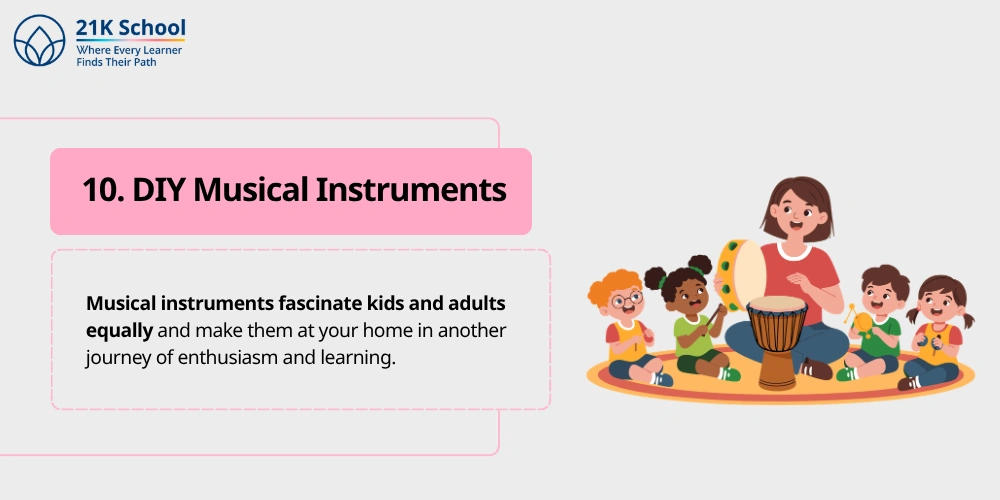 21K School
Where Every Learner
Finds Their Path

10. DIY Musical Instruments

Musical instruments fascinate kids and adults equally and make them at your home in another journey of enthusiasm and learning.